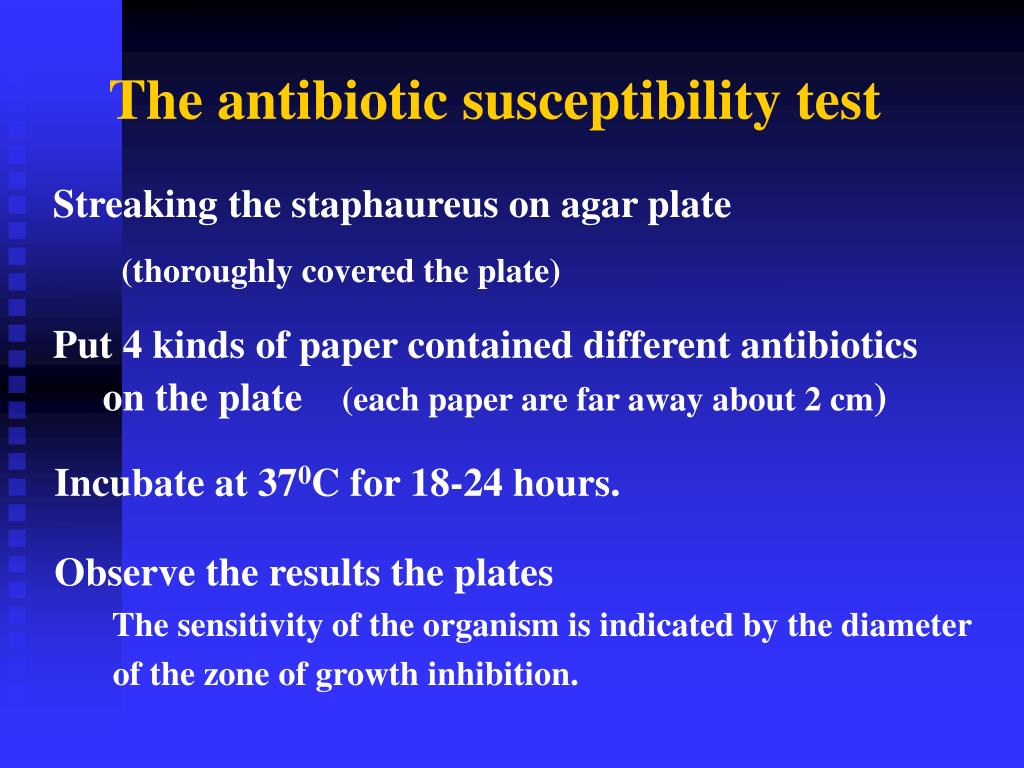 The antibiotic susceptibility test

Streaking the staphaureus on agar plate

(thoroughly covered the plate)

Put 4 kinds of paper contained different antibiotics on the plate (each paper are far away about 2 cm)

Incubate at $37^0$C for 18-24 hours.

Observe the results the plates

The sensitivity of the organism is indicated by the diameter of the zone of growth inhibition.